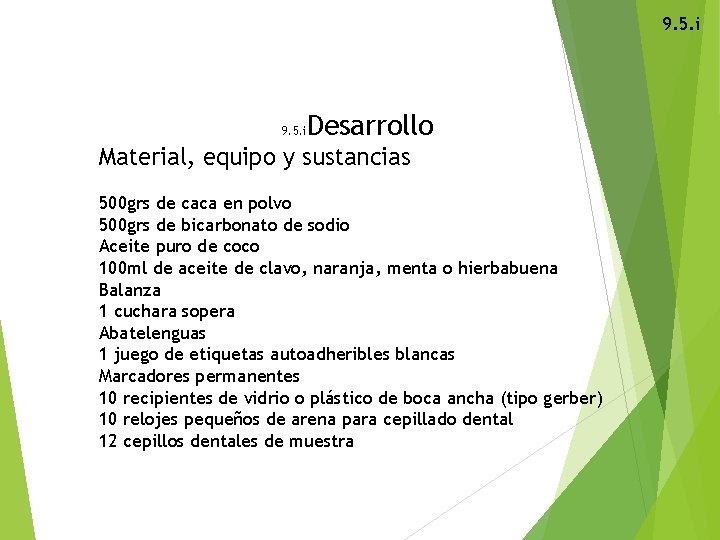 9.5.i

9.5.iDesarrollo
Material, equipo y sustancias

500grs de caca en polvo
500grs de bicarbonato de sodio
Aceite puro de coco
100ml de aceite de clavo, naranja, menta o hierbabuena
Balanza
1 cuchara sopera
Abatelenguas
1 juego de etiquetas autoadheribles blancas
Marcadores permanentes
10 recipientes de vidrio o plástico de boca ancha (tipo gerber)
10 relojes pequeños de arena para cepillado dental
12 cepillos dentales de muestra